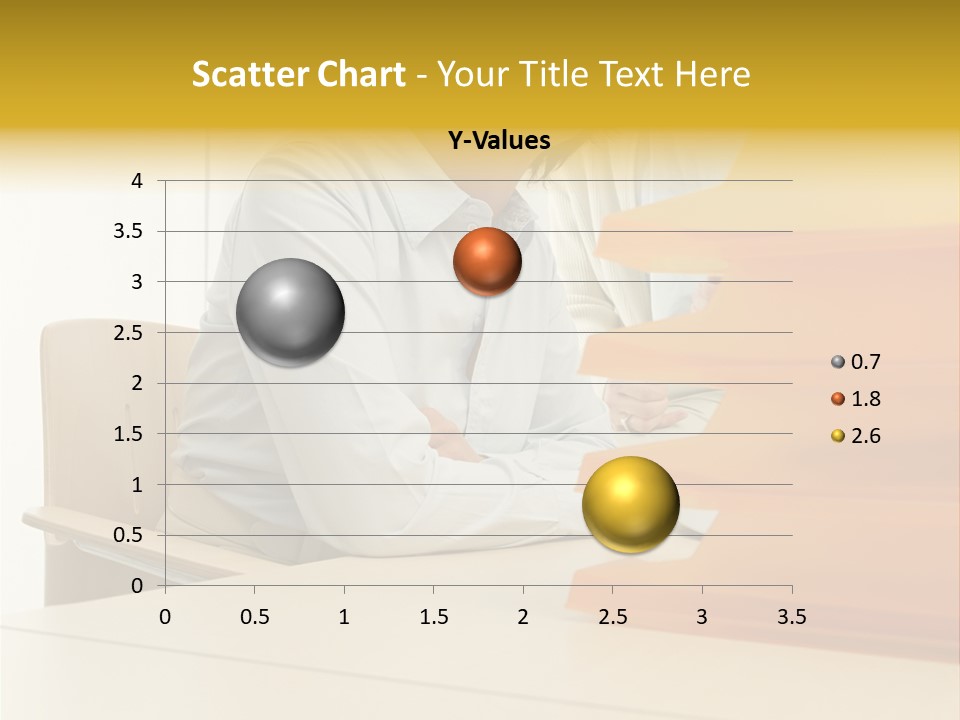 Scatter Chart - Your Title Text Here

Y-Values

4
3.5
3
2.5
2
1.5
1
0.5
0

0 0.5 1 1.5 2 2.5 3 3.5

0.7
1.8
2.6